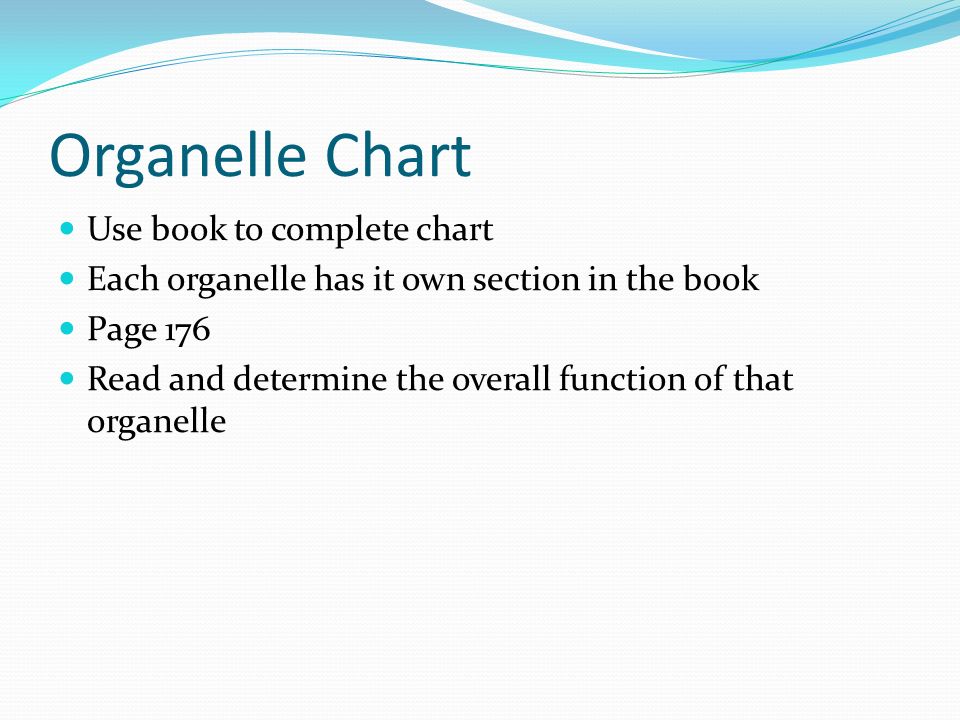 Organelle Chart

- Use book to complete chart
- Each organelle has it own section in the book
- Page 176
- Read and determine the overall function of that organelle